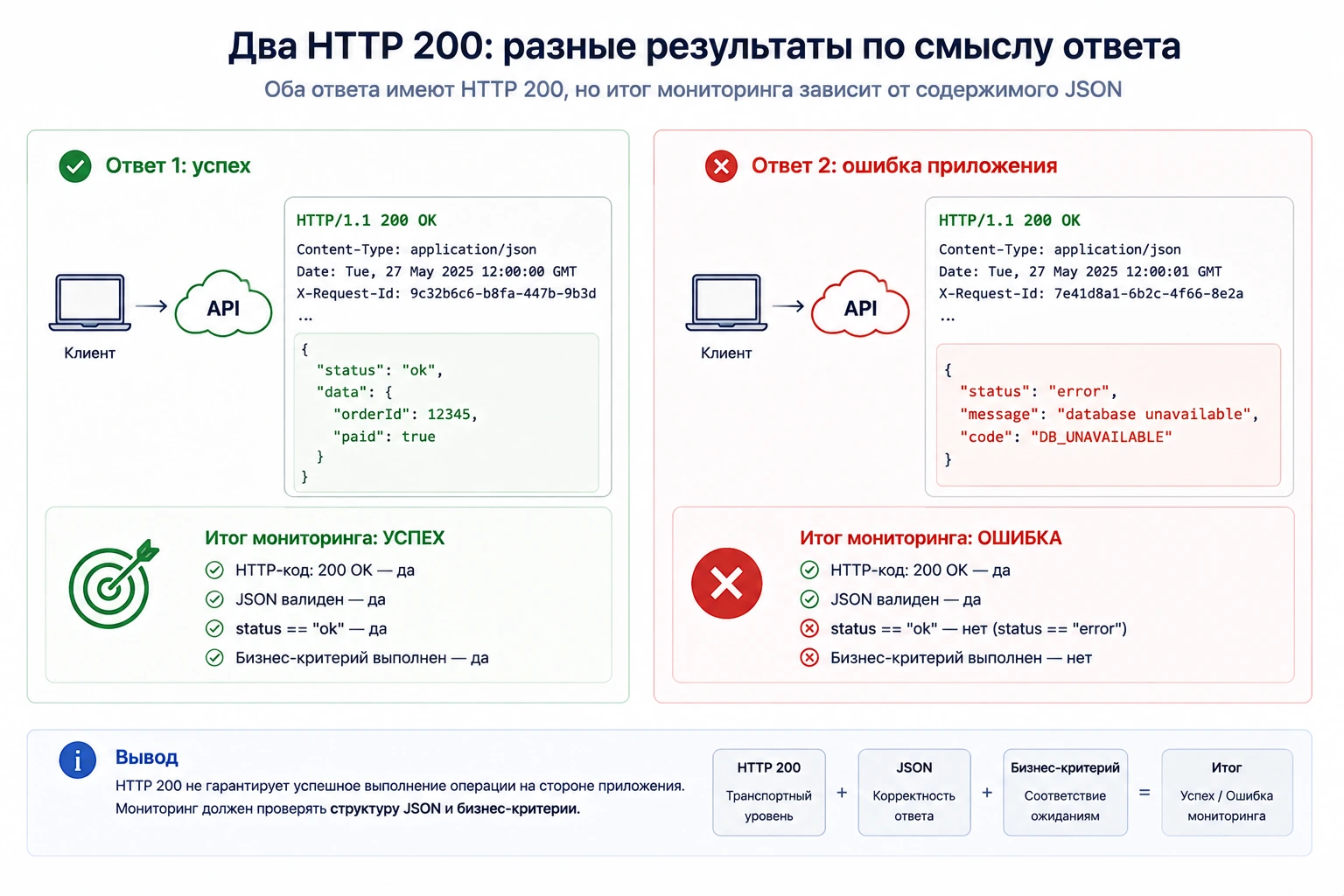 Два HTTP 200: разные результаты по смыслу ответа

Оба ответа имеют HTTP 200, но итог мониторинга зависит от содержимого JSON

Ответ 1: успех

Клиент

API

HTTP/1.1 200 OK
Content-Type: application/json
Date: Tue, 27 May 2025 12:00:00 GMT
X-Request-Id: 9c32b6c6-b8fa-447b-9b3d
...

{
"status": "ok",
"data": {
"orderId": 12345,
"paid": true
}
}

Итог мониторинга: УСПЕХ
HTTP-код: 200 OK — да
JSON валиден — да
status == "ok" — да
Бизнес-критерий выполнен — да

Ответ 2: ошибка приложения

Клиент

API

HTTP/1.1 200 OK
Content-Type: application/json
Date: Tue, 27 May 2025 12:00:01 GMT
X-Request-Id: 7e41d8a1-6b2c-4f66-8e2a
...

{
"status": "error",
"message": "database unavailable",
"code": "DB_UNAVAILABLE"
}

Итог мониторинга: ОШИБКА
HTTP-код: 200 OK — да
JSON валиден — да
status == "ok" — нет (status == "error")
Бизнес-критерий выполнен — нет

Вывод
HTTP 200 не гарантирует успешное выполнение операции на стороне приложения. Мониторинг должен проверять структуру JSON и бизнес-критерии.

HTTP 200
Транспортный уровень
+
JSON
Корректность ответа
+
Бизнес-критерий
Соответствие ожиданиям
=
Итог
Успех / Ошибка мониторинга